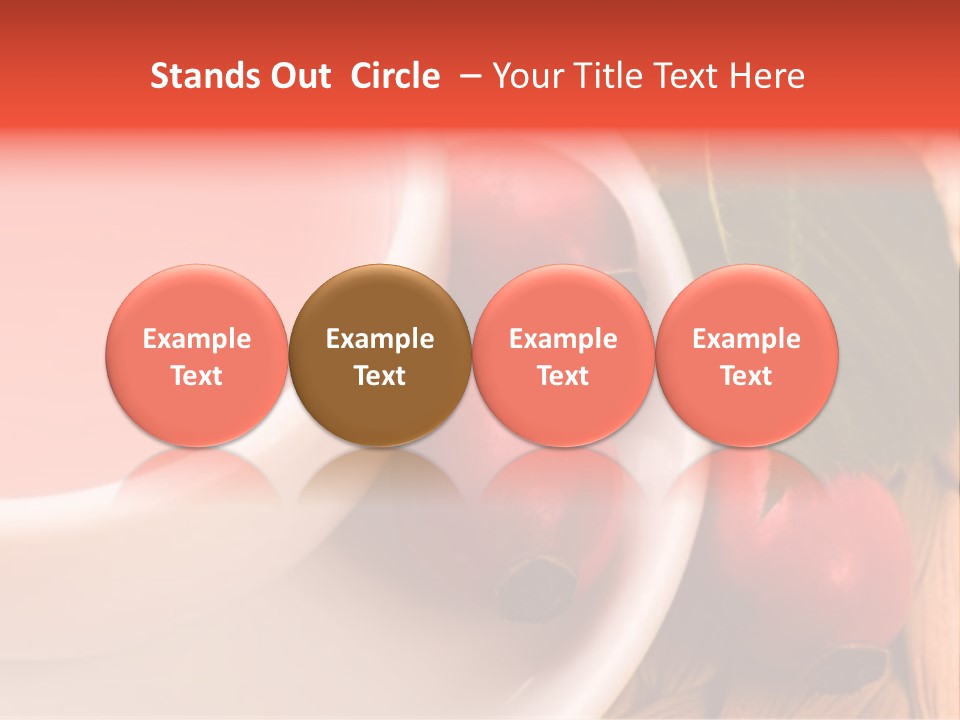 Stands Out Circle – Your Title Text Here

Example Text

Example Text

Example Text

Example Text